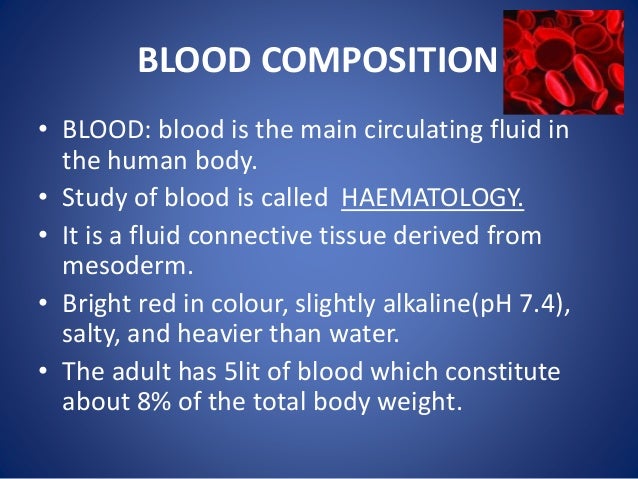 BLOOD COMPOSITION

• BLOOD: blood is the main circulating fluid in the human body.
• Study of blood is called HAEMATOLOGY.
• It is a fluid connective tissue derived from mesoderm.
• Bright red in colour, slightly alkaline(pH 7.4), salty, and heavier than water.
• The adult has 5lit of blood which constitute about 8% of the total body weight.